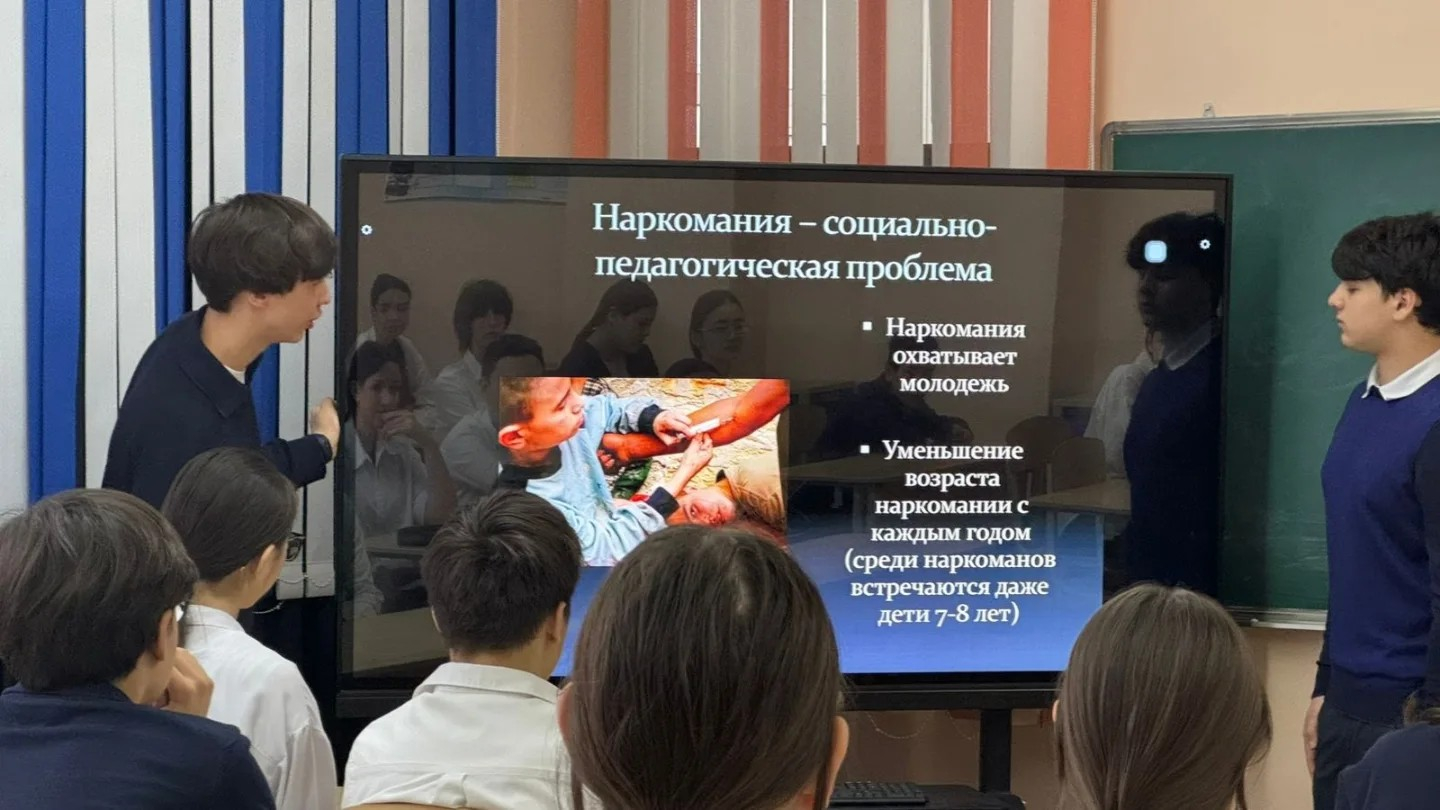 Наркомания – социально-педагогическая проблема

▪ Наркомания охватывает молодежь

▪ Уменьшение возраста наркомании с каждым годом (среди наркоманов встречаются даже дети 7-8 лет)